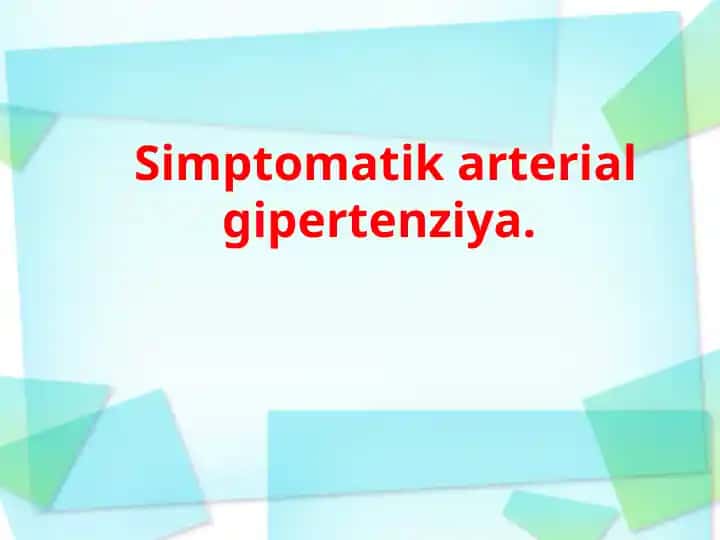 Simptomatik arterial gipertenziya.